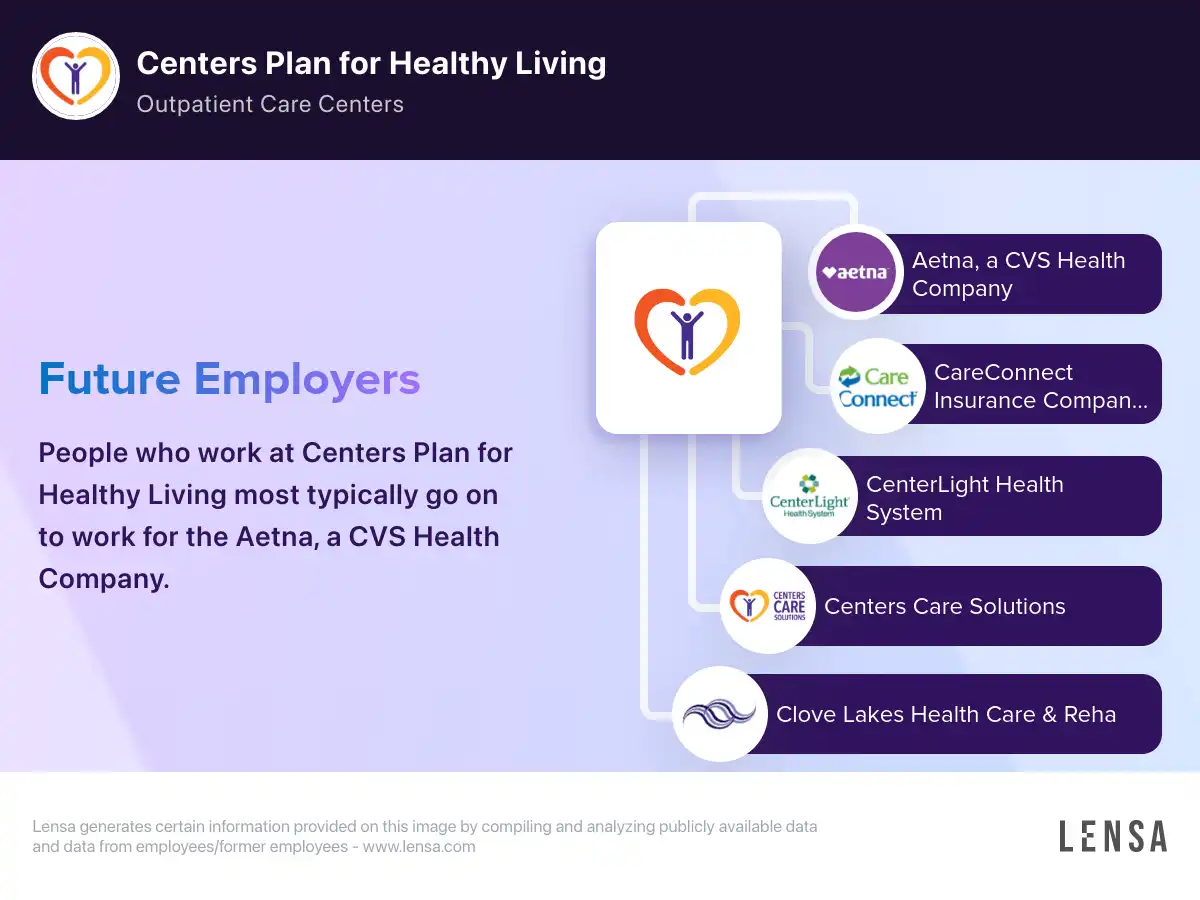 Centers Plan for Healthy Living
Outpatient Care Centers

Future Employers

People who work at Centers Plan for Healthy Living most typically go on to work for the Aetna, a CVS Health Company.

aetna
Aetna, a CVS Health Company

Care Connect
CareConnect Insurance Compan...

CenterLight Health System
CenterLight Health System

CENTERS CARE SOLUTIONS
Centers Care Solutions

Clove Lakes Health Care & Reha

Lensa generates certain information provided on this image by compiling and analyzing publicly available data and data from employees/former employees - www.lensa.com

LENSA